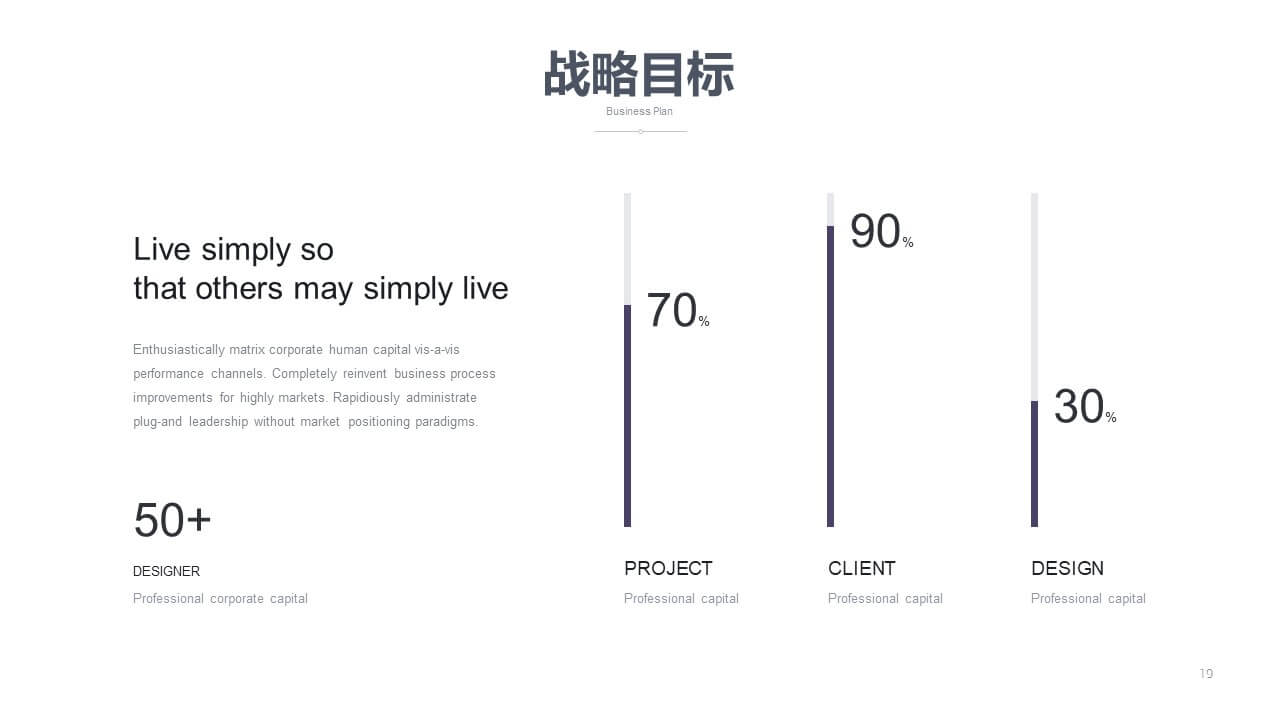 战略目标

Business Plan

Live simply so
that others may simply live

Enthusiastically matrix corporate human capital vis-a-vis performance channels. Completely reinvent business process improvements for highly markets. Rapidiously administrate plug-and leadership without market positioning paradigms.

50+

DESIGNER

Professional corporate capital

70%

PROJECT

Professional capital

90%

CLIENT

Professional capital

30%

DESIGN

Professional capital

19